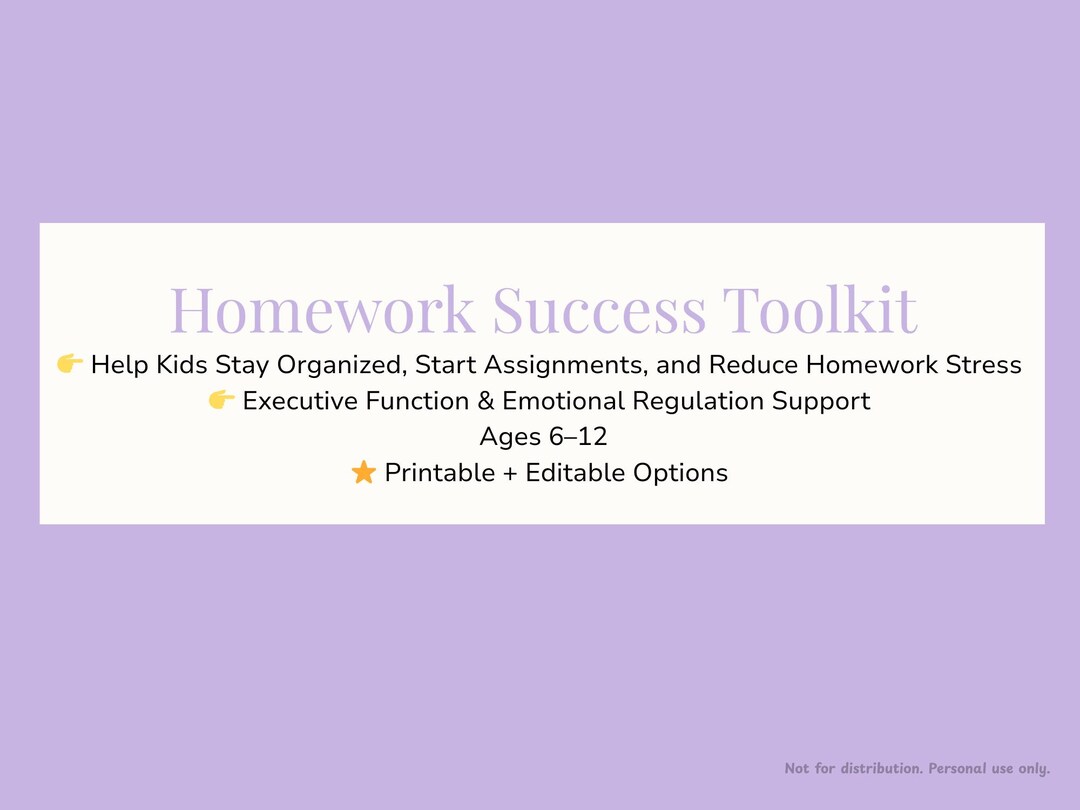 Homework Success Toolkit

👉 Help Kids Stay Organized, Start Assignments, and Reduce Homework Stress

👉 Executive Function & Emotional Regulation Support

Ages 6–12

⭐ Printable + Editable Options

Not for distribution. Personal use only.